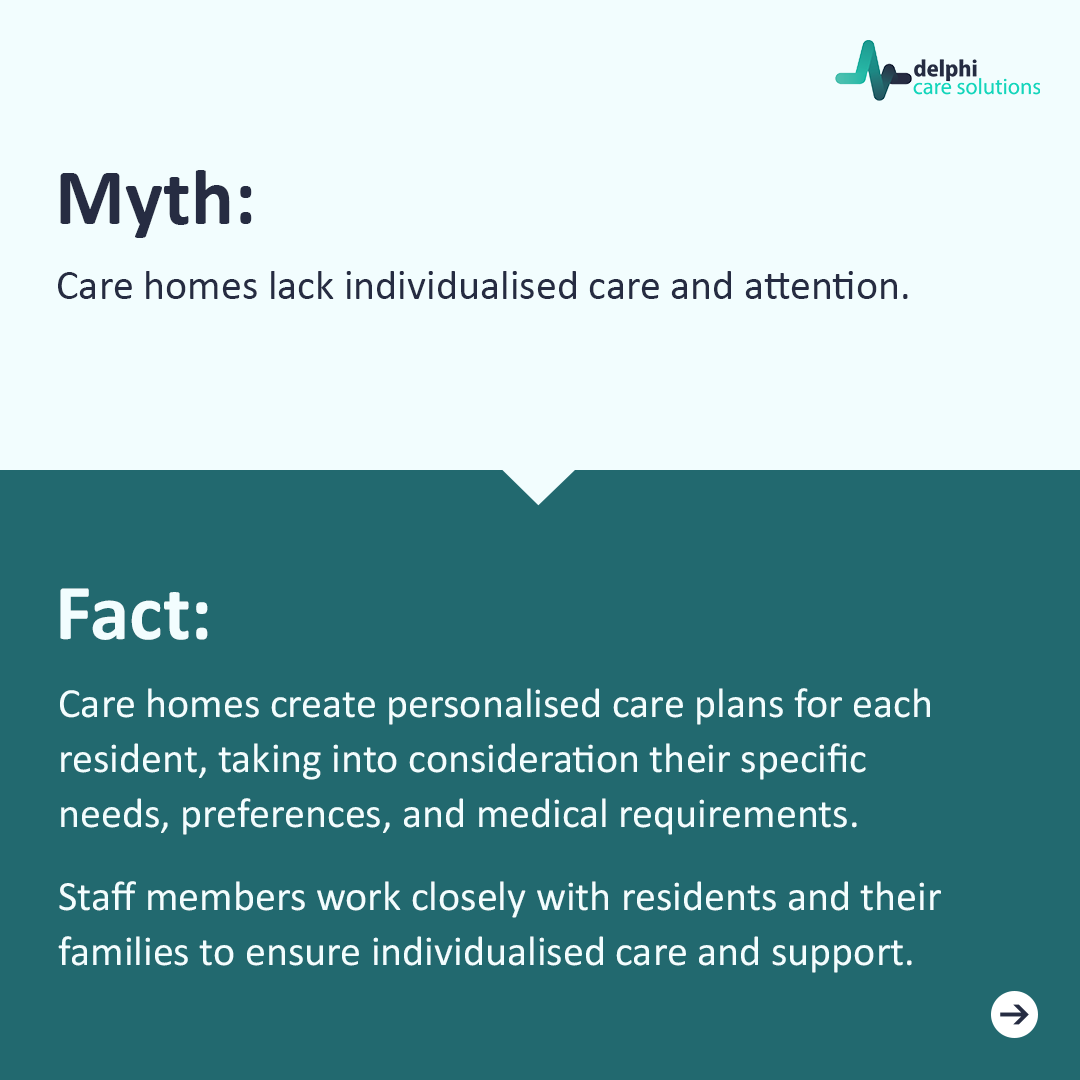 delphi
care solutions

Myth:

Care homes lack individualised care and attention.

Fact:

Care homes create personalised care plans for each resident, taking into consideration their specific needs, preferences, and medical requirements.

Staff members work closely with residents and their families to ensure individualised care and support.